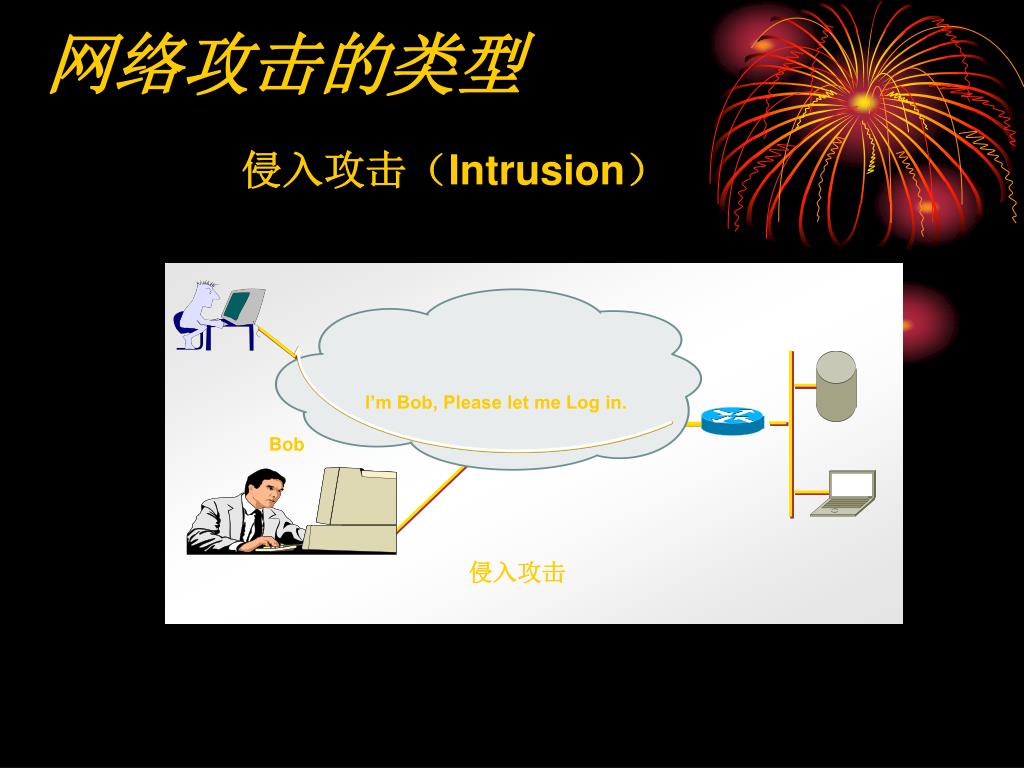 网络攻击的类型

侵入攻击（Intrusion）

I'm Bob, Please let me Log in.

Bob

侵入攻击